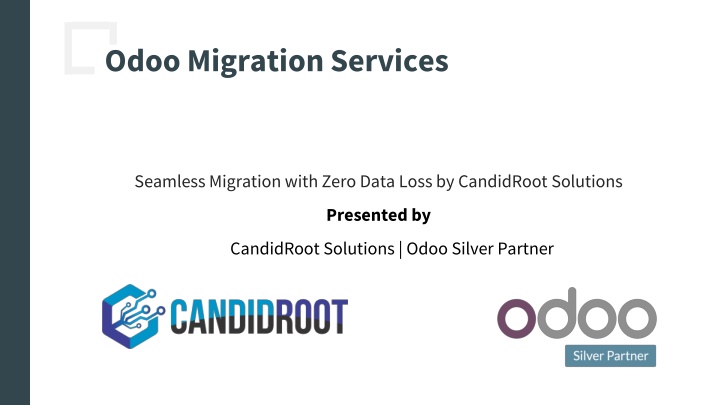 Odoo Migration Services

Seamless Migration with Zero Data Loss by CandidRoot Solutions

**Presented by**

CandidRoot Solutions | Odoo Silver Partner

CANDIDROOT

odoo

Silver Partner